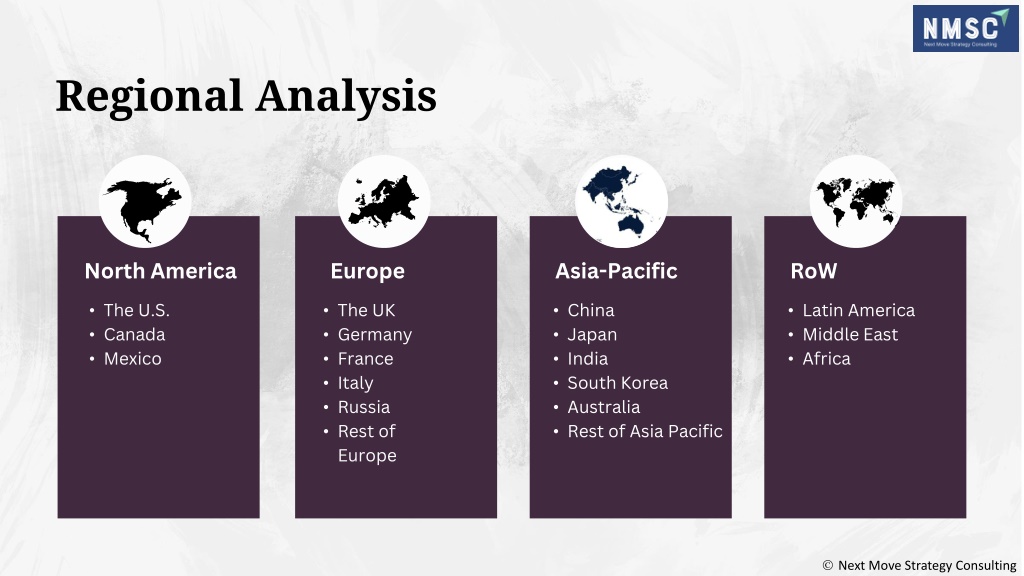 NMSC
Next Move Strategy Consulting

Regional Analysis

North America
• The U.S.
• Canada
• Mexico

Europe
• The UK
• Germany
• France
• Italy
• Russia
• Rest of Europe

Asia-Pacific
• China
• Japan
• India
• South Korea
• Australia
• Rest of Asia Pacific

RoW
• Latin America
• Middle East
• Africa

© Next Move Strategy Consulting